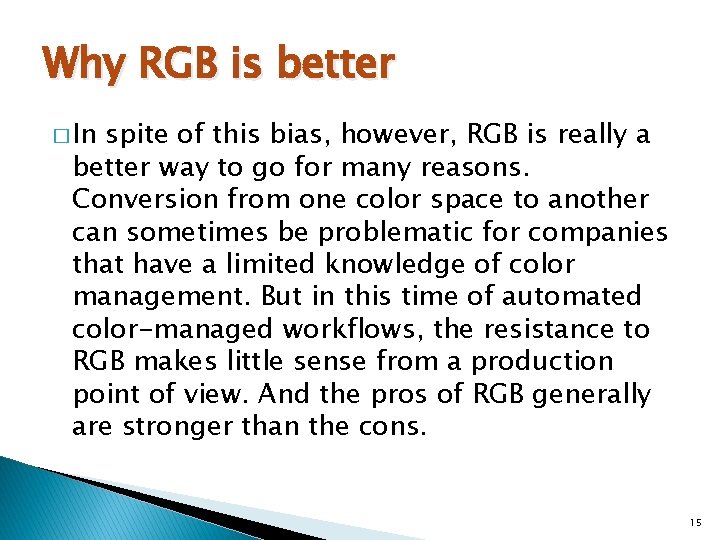 Why RGB is better

□ In spite of this bias, however, RGB is really a better way to go for many reasons. Conversion from one color space to another can sometimes be problematic for companies that have a limited knowledge of color management. But in this time of automated color-managed workflows, the resistance to RGB makes little sense from a production point of view. And the pros of RGB generally are stronger than the cons.

15